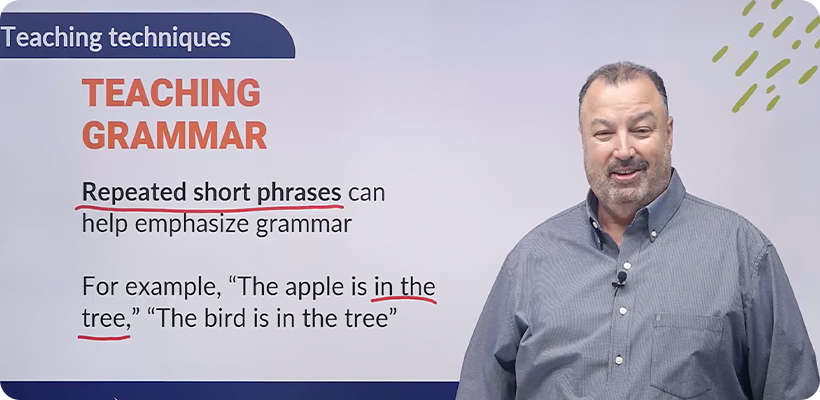 Teaching techniques

TEACHING GRAMMAR

Repeated short phrases can help emphasize grammar

For example, “The apple is in the tree,” “The bird is in the tree”